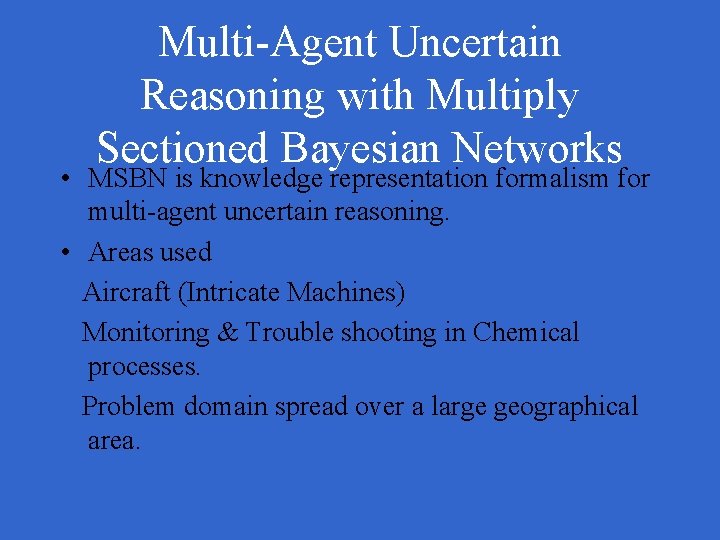 Multi-Agent Uncertain Reasoning with Multiply Sectioned Bayesian Networks

• MSBN is knowledge representation formalism for multi-agent uncertain reasoning.

• Areas used

Aircraft (Intricate Machines)

Monitoring & Trouble shooting in Chemical processes.

Problem domain spread over a large geographical area.